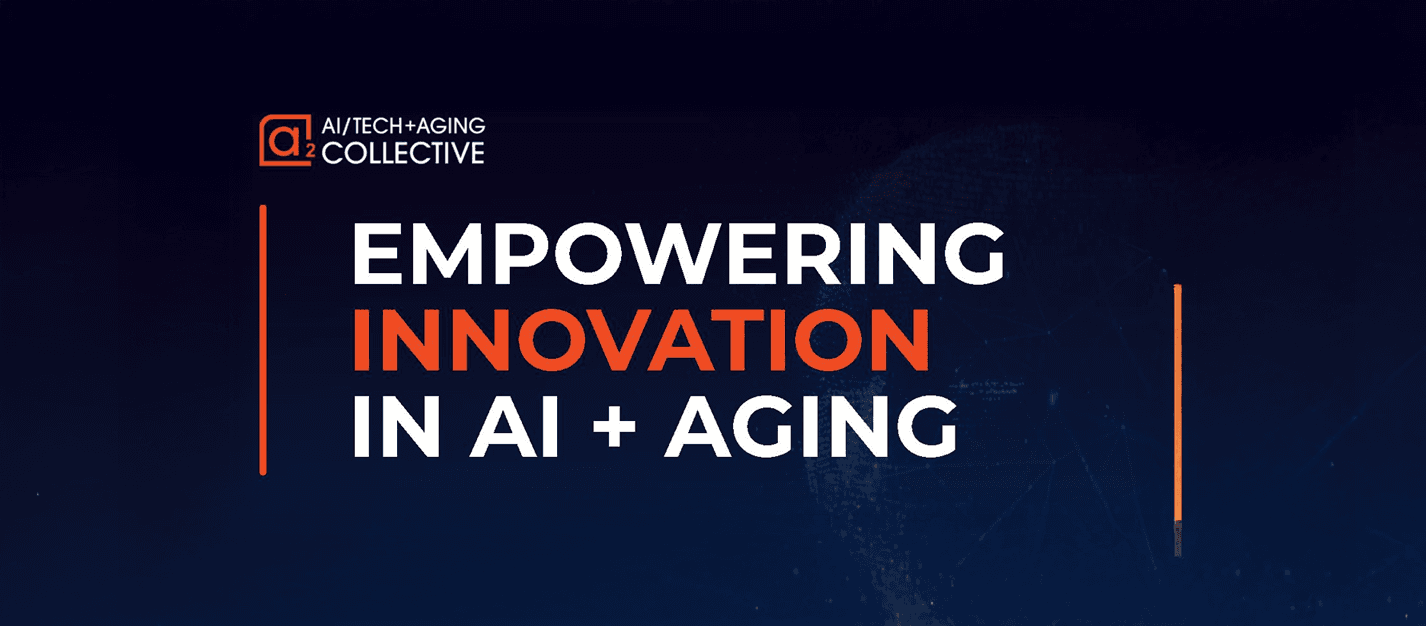 a2 AI/TECH+AGING COLLECTIVE

EMPOWERING INNOVATION IN AI + AGING